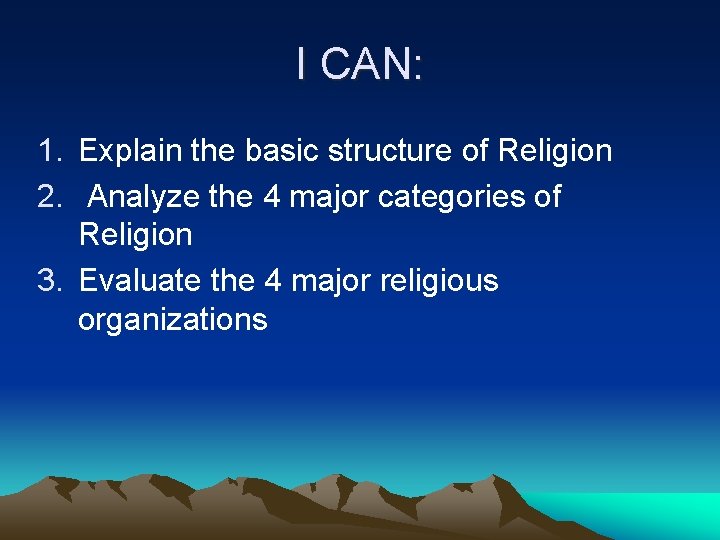 I CAN:

1. Explain the basic structure of Religion
2. Analyze the 4 major categories of Religion
3. Evaluate the 4 major religious organizations